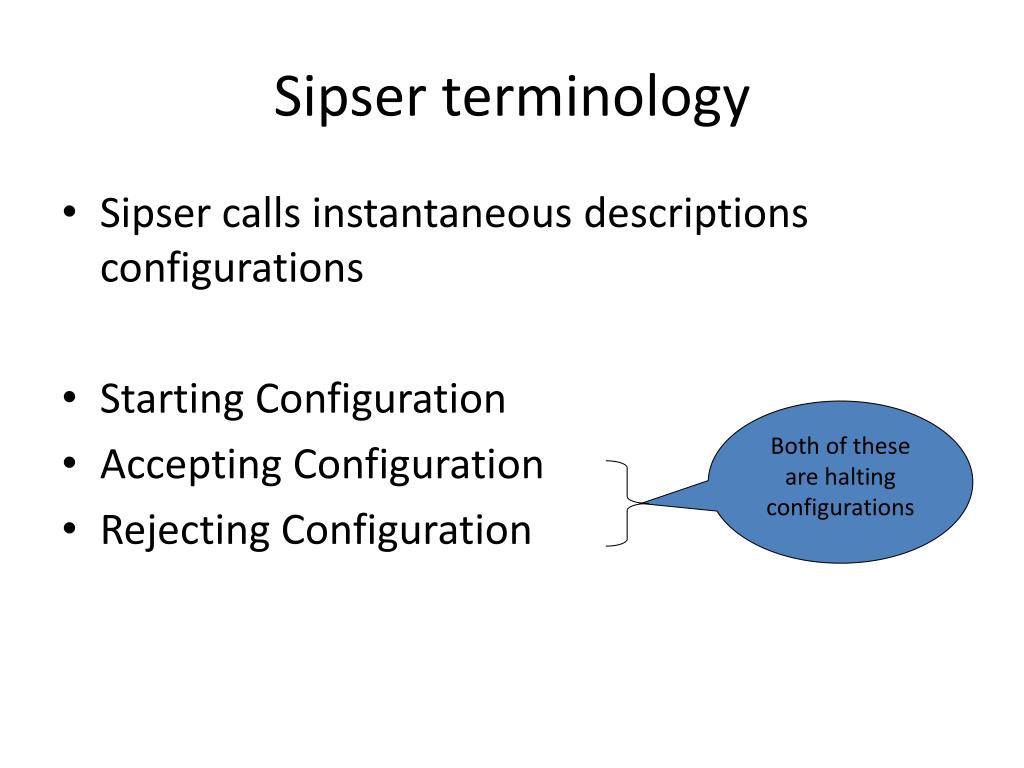 Sipser terminology

• Sipser calls instantaneous descriptions configurations

• Starting Configuration
• Accepting Configuration
• Rejecting Configuration

Both of these are halting configurations